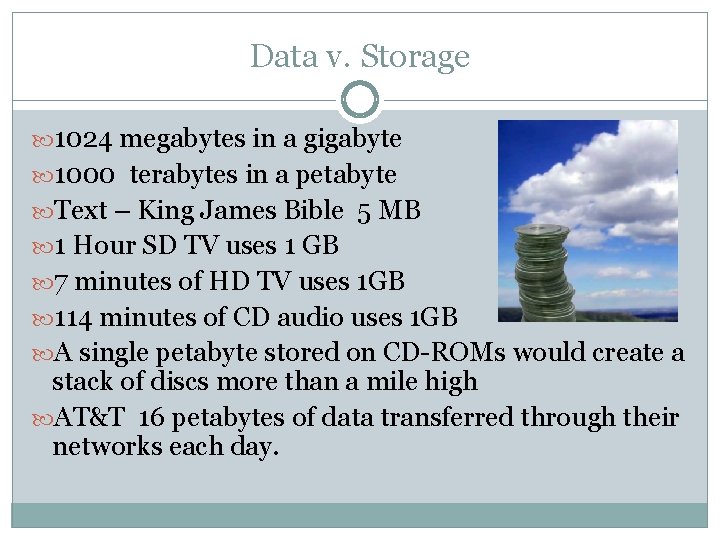 Data v. Storage

1024 megabytes in a gigabyte

1000 terabytes in a petabyte

Text – King James Bible 5 MB

1 Hour SD TV uses 1 GB

7 minutes of HD TV uses 1GB

114 minutes of CD audio uses 1GB

A single petabyte stored on CD-ROMs would create a stack of discs more than a mile high

AT&T 16 petabytes of data transferred through their networks each day.